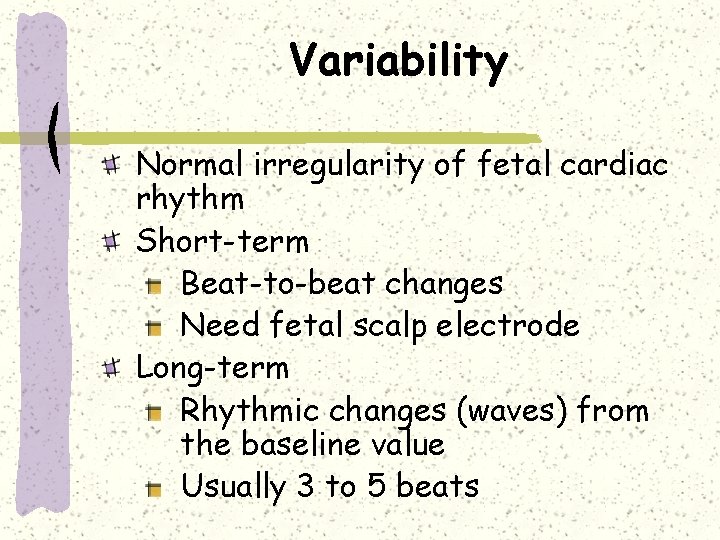 Variability

Normal irregularity of fetal cardiac rhythm

Short-term

Beat-to-beat changes

Need fetal scalp electrode

Long-term

Rhythmic changes (waves) from the baseline value

Usually 3 to 5 beats